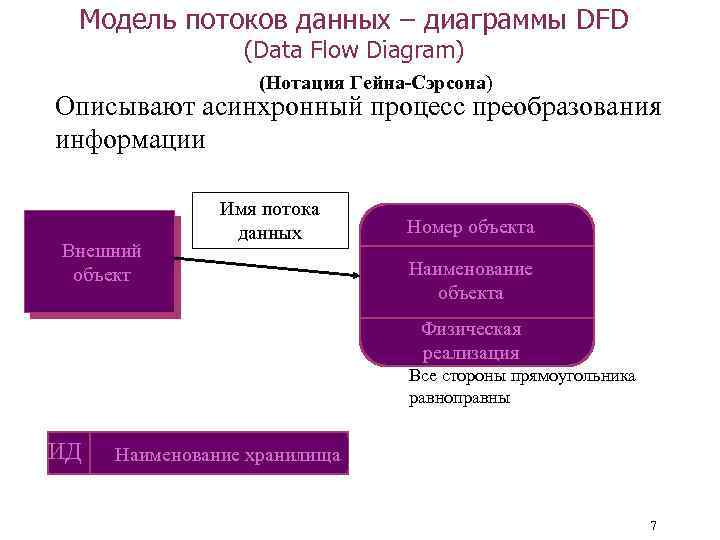 Модель потоков данных – диаграммы DFD
(Data Flow Diagram)

(Нотация Гейна-Сэрсона)

Описывают асинхронный процесс преобразования информации

Внешний объект

Имя потока данных

Номер объекта

Наименование объекта

Физическая реализация

Все стороны прямоугольника равноправны

ИД

Наименование хранилища

7